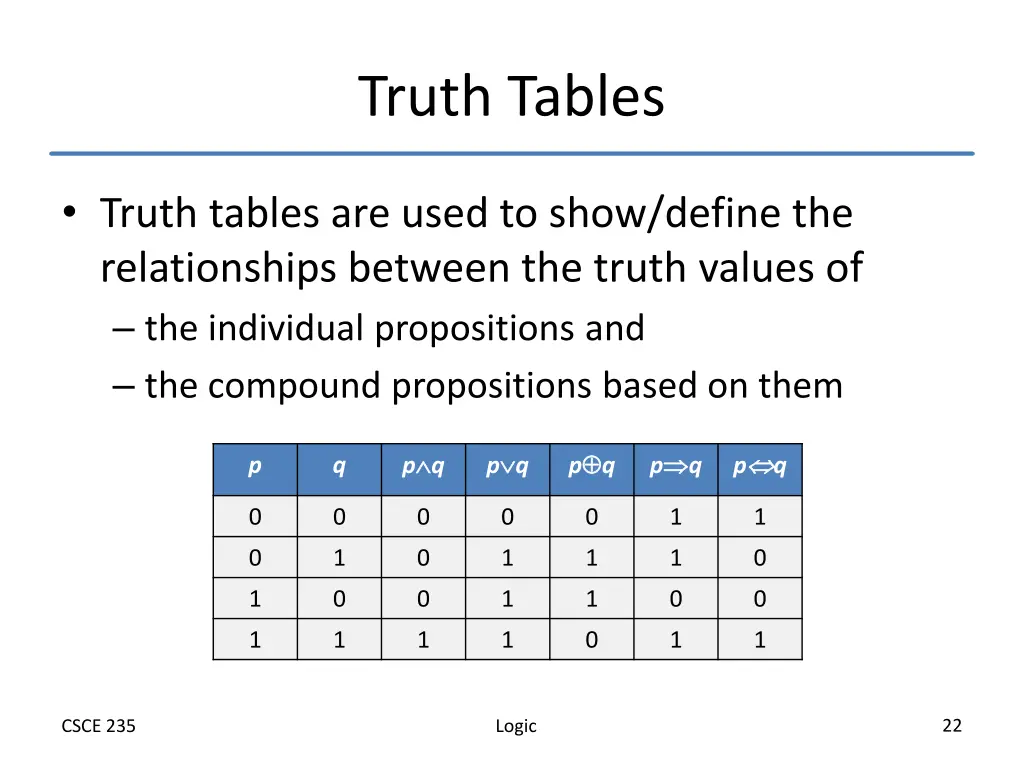 Truth Tables

• Truth tables are used to show/define the relationships between the truth values of
– the individual propositions and
– the compound propositions based on them

| $p$ | $q$ | $p \wedge q$ | $p \vee q$ | $p \oplus q$ | $p \Rightarrow q$ | $p \Leftrightarrow q$ |
|---|---|---|---|---|---|---|
| 0 | 0 | 0 | 0 | 0 | 1 | 1 |
| 0 | 1 | 0 | 1 | 1 | 1 | 0 |
| 1 | 0 | 0 | 1 | 1 | 0 | 0 |
| 1 | 1 | 1 | 1 | 0 | 1 | 1 |

CSCE 235

Logic

22